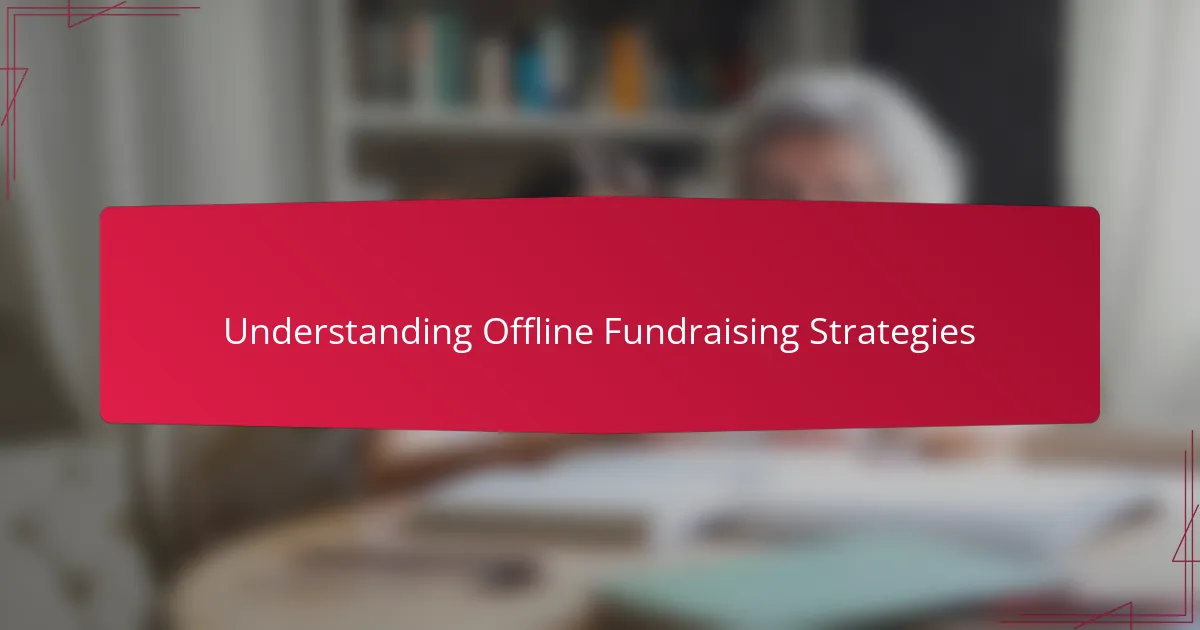 Understanding Offline Fundraising Strategies